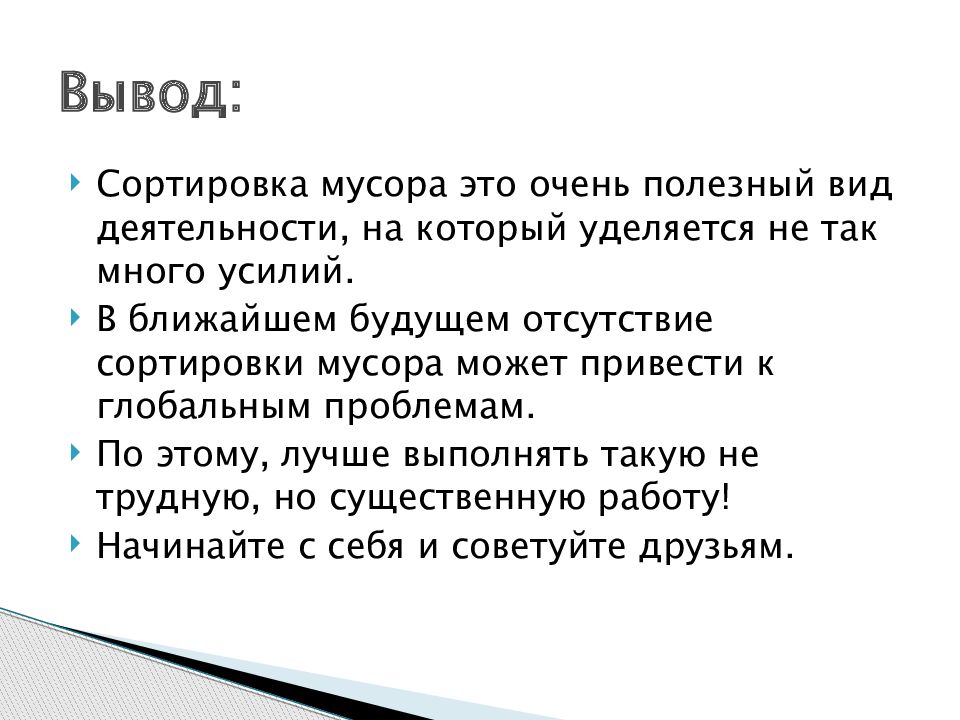 Вывод:

Сортировка мусора это очень полезный вид деятельности, на который уделяется не так много усилий.

В ближайшем будущем отсутствие сортировки мусора может привести к глобальным проблемам.

По этому, лучше выполнять такую не трудную, но существенную работу!

Начинайте с себя и советуйте друзьям.